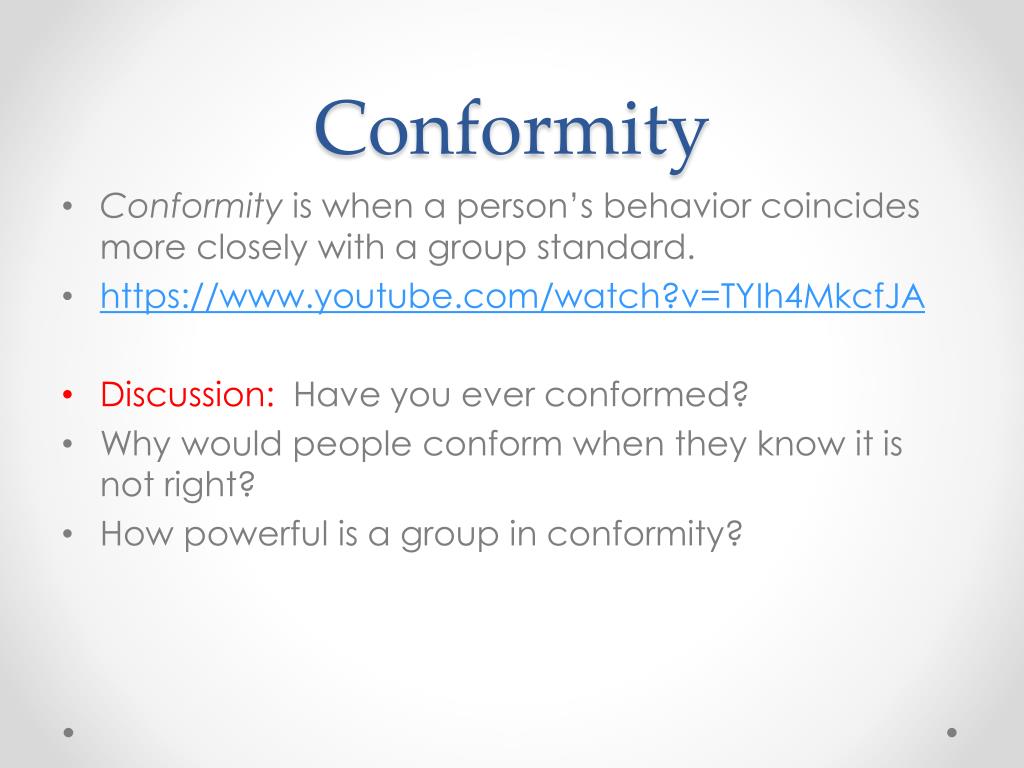 Conformity

• Conformity is when a person's behavior coincides more closely with a group standard.
• https://www.youtube.com/watch?v=TYIh4MkcfJA

• Discussion: Have you ever conformed?
• Why would people conform when they know it is not right?
• How powerful is a group in conformity?